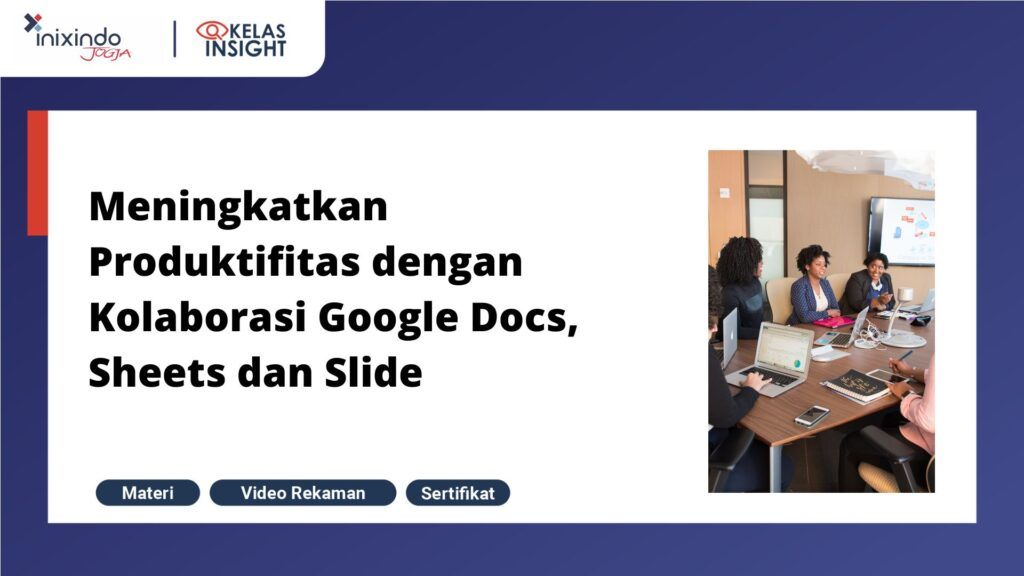 inixindo JOGJA

KELAS INSIGHT

Meningkatkan Produktifitas dengan Kolaborasi Google Docs, Sheets dan Slide

Materi

Video Rekaman

Sertifikat